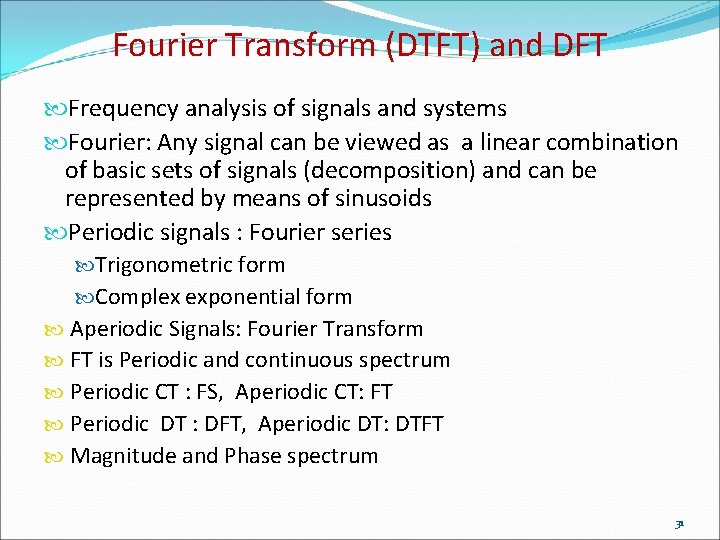 Fourier Transform (DTFT) and DFT

Frequency analysis of signals and systems

Fourier: Any signal can be viewed as a linear combination of basic sets of signals (decomposition) and can be represented by means of sinusoids

Periodic signals : Fourier series

Trigonometric form

Complex exponential form

Aperiodic Signals: Fourier Transform

FT is Periodic and continuous spectrum

Periodic CT : FS, Aperiodic CT: FT

Periodic DT : DFT, Aperiodic DT: DTFT

Magnitude and Phase spectrum

31